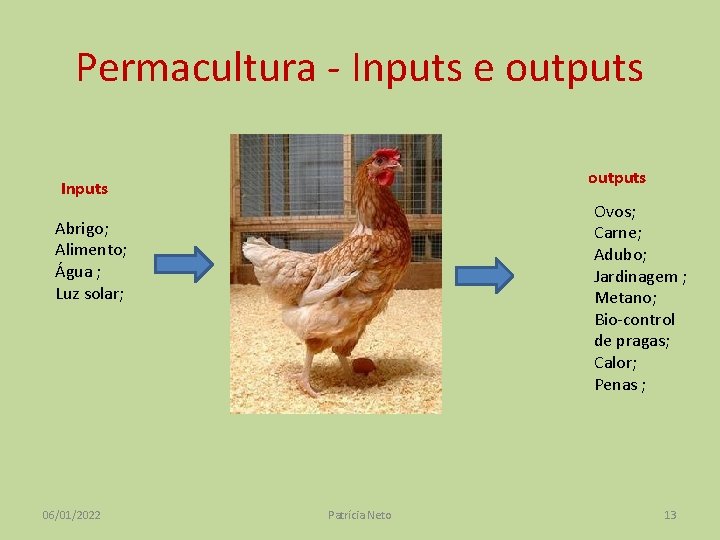 Permacultura - Inputs e outputs

Inputs

Abrigo;
Alimento;
Água ;
Luz solar;

outputs

Ovos;
Carne;
Adubo;
Jardinagem ;
Metano;
Bio-control de pragas;
Calor;
Penas ;

06/01/2022

Patrícia Neto

13